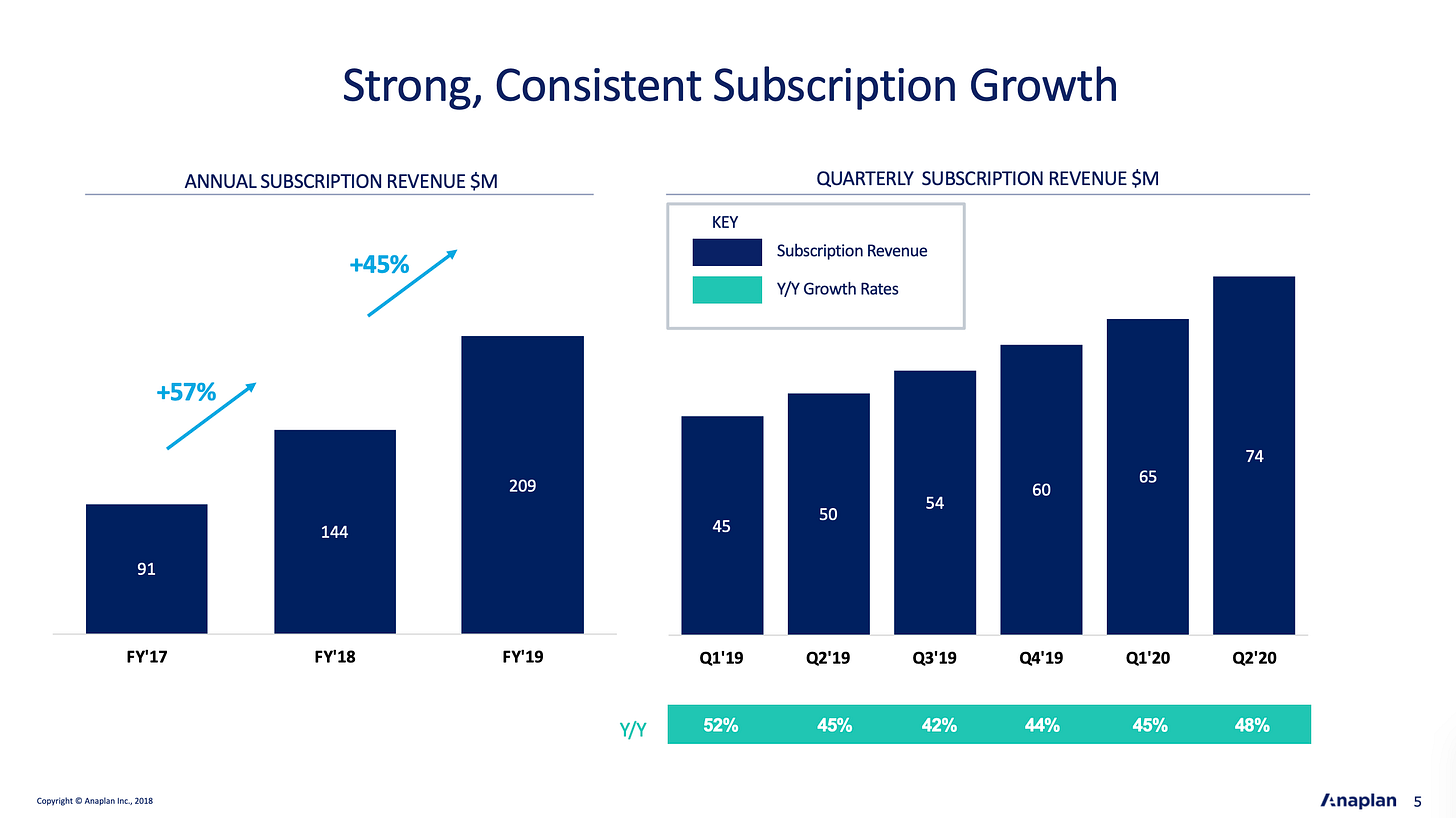 Strong, Consistent Subscription Growth

ANNUAL SUBSCRIPTION REVENUE $M

+45%

+57%

91

144

209

FY'17

FY'18

FY'19

QUARTERLY SUBSCRIPTION REVENUE $M

KEY

Subscription Revenue

Y/Y Growth Rates

45

50

54

60

65

74

Q1'19

Q2'19

Q3'19

Q4'19

Q1'20

Q2'20

Y/Y

52%

45%

42%

44%

45%

48%

Copyright © Anaplan Inc., 2018

Anaplan

5